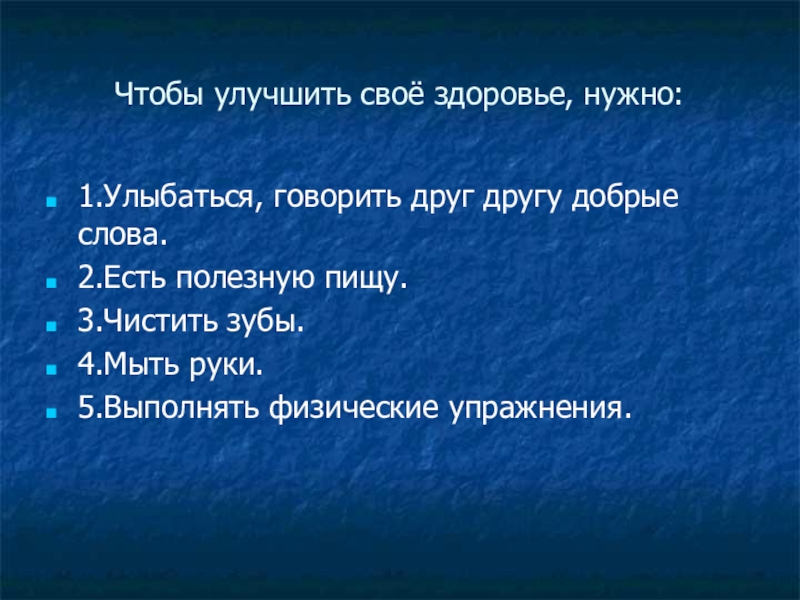 Чтобы улучшить своё здоровье, нужно:

1.Улыбаться, говорить друг другу добрые слова.

2.Есть полезную пищу.

3.Чистить зубы.

4.Мыть руки.

5.Выполнять физические упражнения.